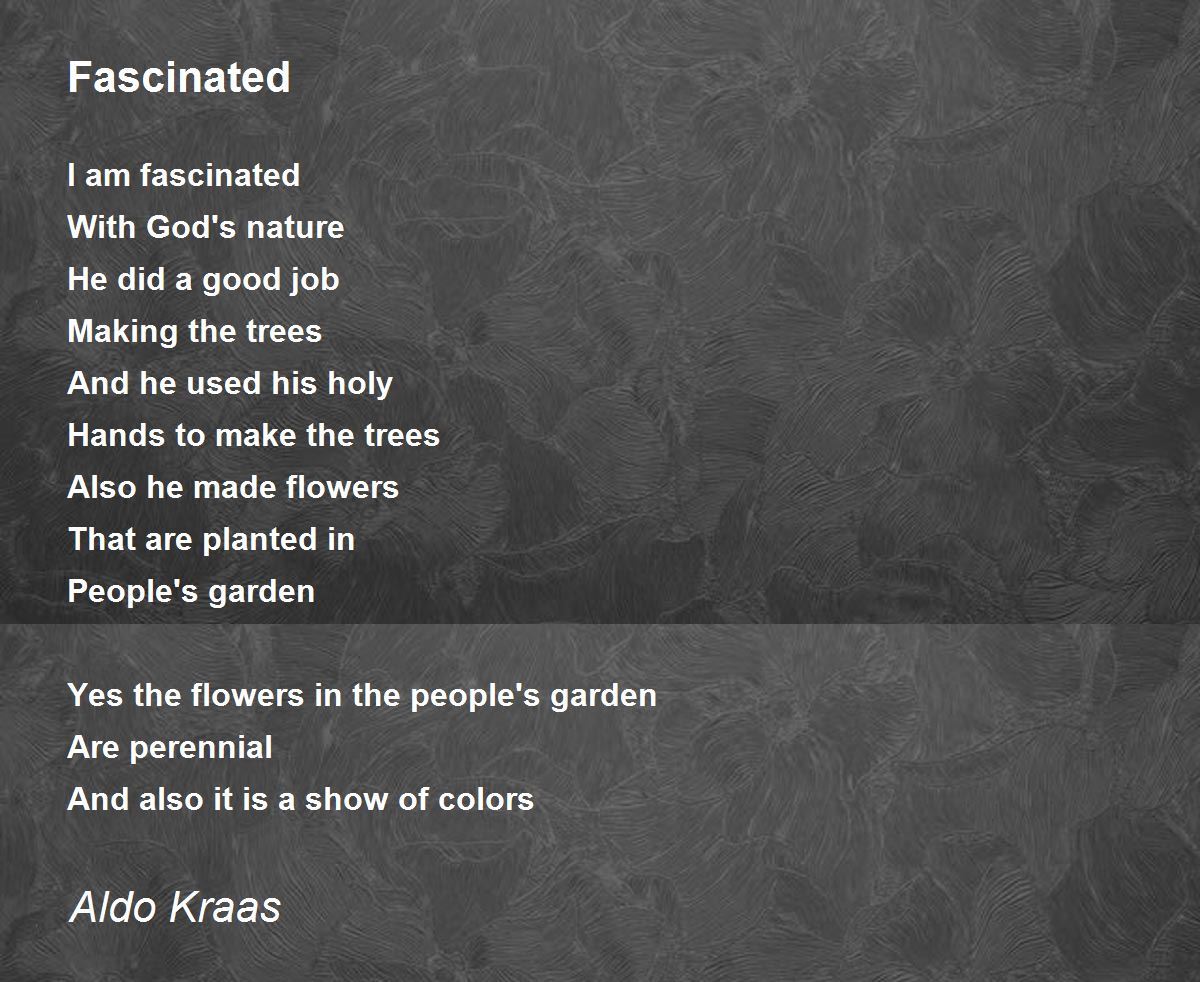 Fascinated

I am fascinated
With God's nature
He did a good job
Making the trees
And he used his holy
Hands to make the trees
Also he made flowers
That are planted in
People's garden

Yes the flowers in the people's garden
Are perennial
And also it is a show of colors

Aldo Kraas